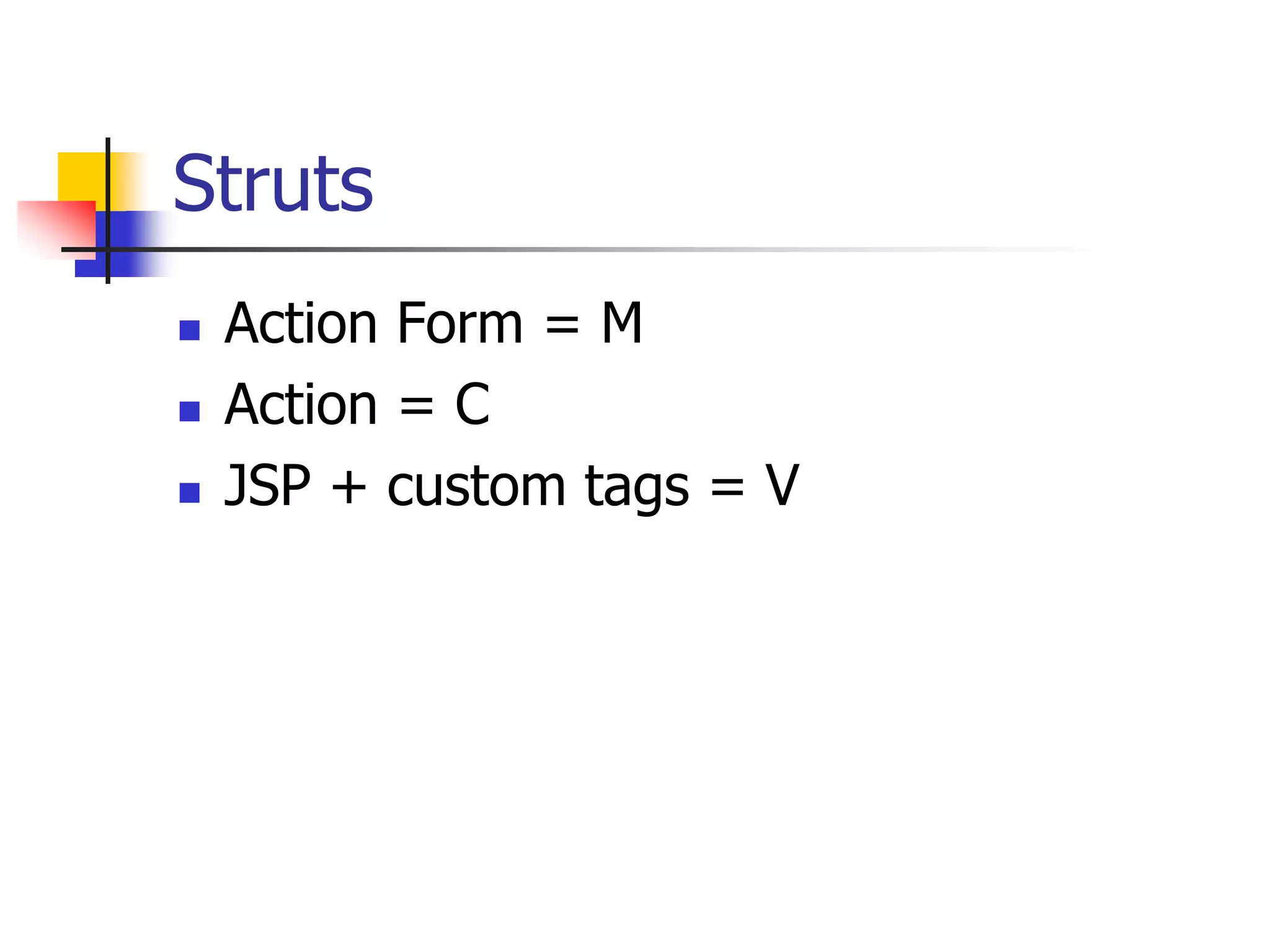 Struts

- Action Form = M
- Action = C
- JSP + custom tags = V